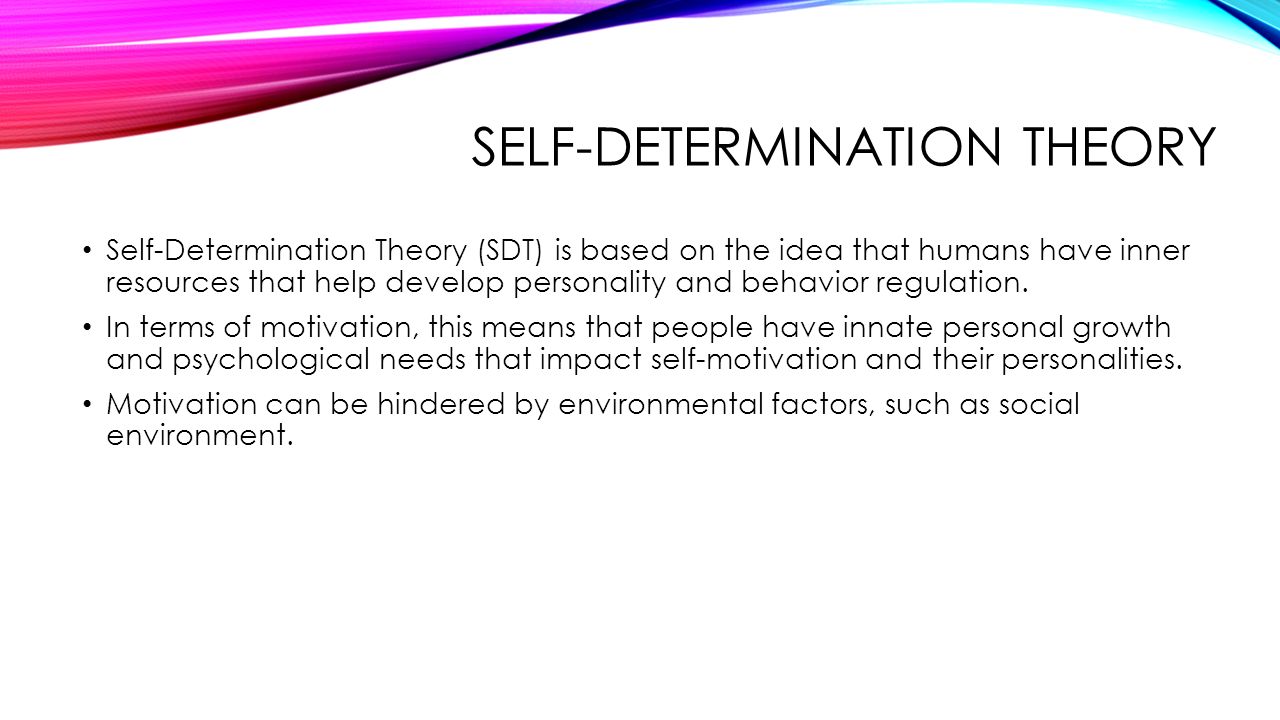 SELF-DETERMINATION THEORY

• Self-Determination Theory (SDT) is based on the idea that humans have inner resources that help develop personality and behavior regulation.

• In terms of motivation, this means that people have innate personal growth and psychological needs that impact self-motivation and their personalities.

• Motivation can be hindered by environmental factors, such as social environment.